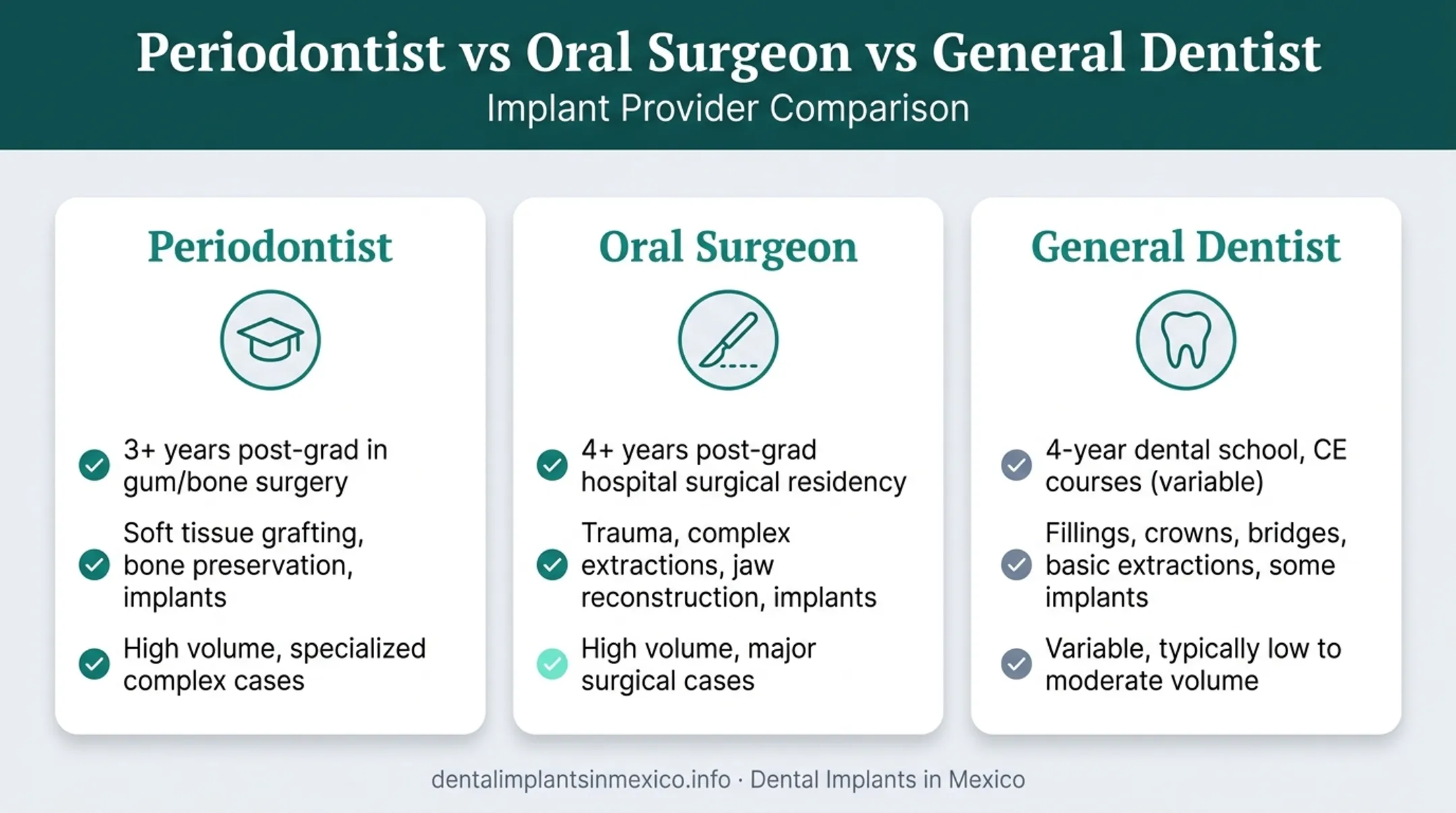 Periodontist vs Oral Surgeon vs General Dentist
Implant Provider Comparison

Periodontist

3+ years post-grad in gum/bone surgery

Soft tissue grafting, bone preservation, implants

High volume, specialized complex cases

Oral Surgeon

4+ years post-grad hospital surgical residency

Trauma, complex extractions, jaw reconstruction, implants

High volume, major surgical cases

General Dentist

4-year dental school, CE courses (variable)

Fillings, crowns, bridges, basic extractions, some implants

Variable, typically low to moderate volume

dentalimplantsinmexico.info · Dental Implants in Mexico